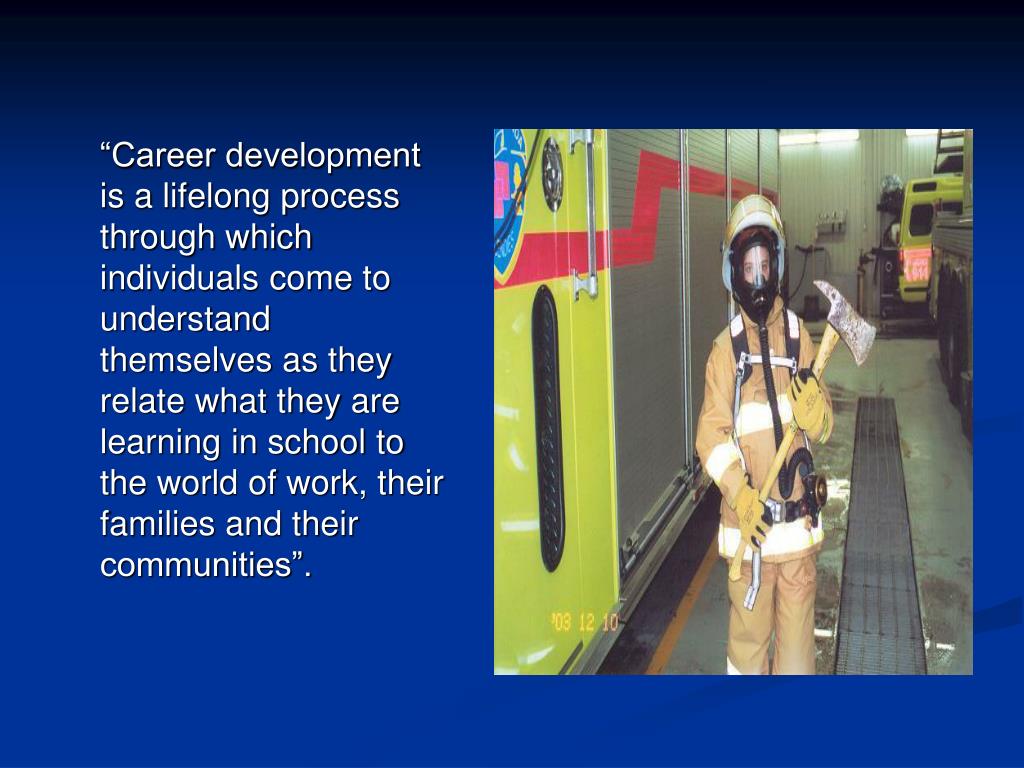 “Career development is a lifelong process through which individuals come to understand themselves as they relate what they are learning in school to the world of work, their families and their communities”.

'03 12 10